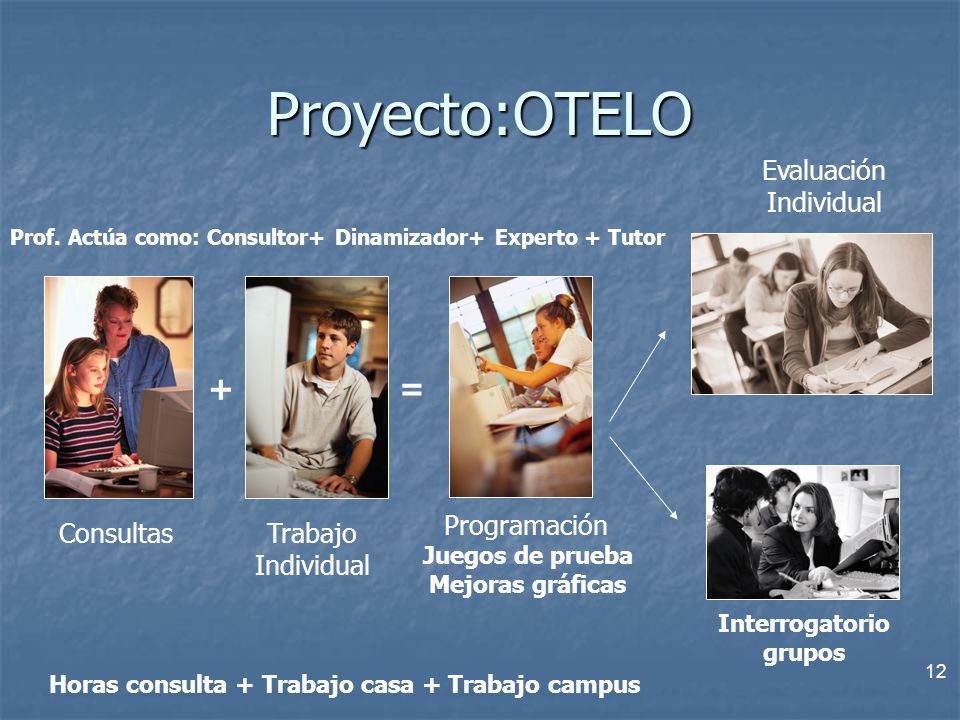 Proyecto:OTELO

Evaluación Individual

Prof. Actúa como: Consultor+ Dinamizador+ Experto + Tutor

+

=

Consultas

Trabajo Individual

Programación
Juegos de prueba
Mejoras gráficas

Interrogatorio grupos

Horas consulta + Trabajo casa + Trabajo campus

12